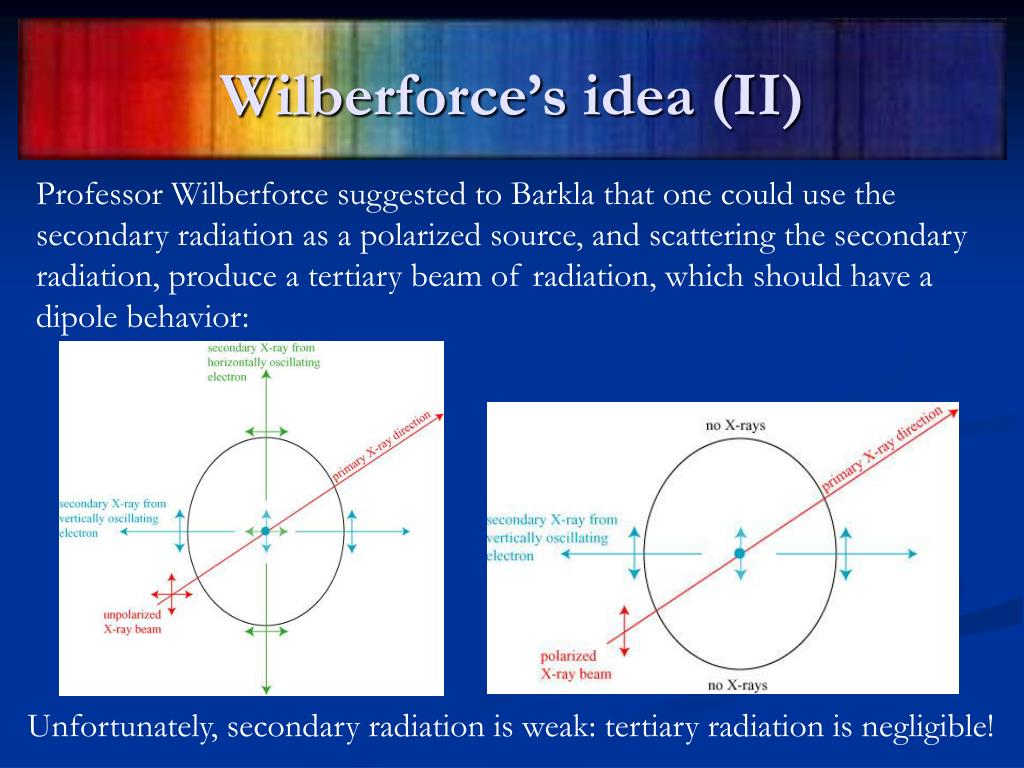 Wilberforce's idea (II)

Professor Wilberforce suggested to Barkla that one could use the secondary radiation as a polarized source, and scattering the secondary radiation, produce a tertiary beam of radiation, which should have a dipole behavior:

secondary X-ray from horizontally oscillating electron

primary X-ray direction

secondary X-ray from vertically oscillating electron

unpolarized X-ray beam

no X-rays

primary X-ray direction

secondary X-ray from vertically oscillating electron

polarized X-ray beam

no X-rays

Unfortunately, secondary radiation is weak: tertiary radiation is negligible!